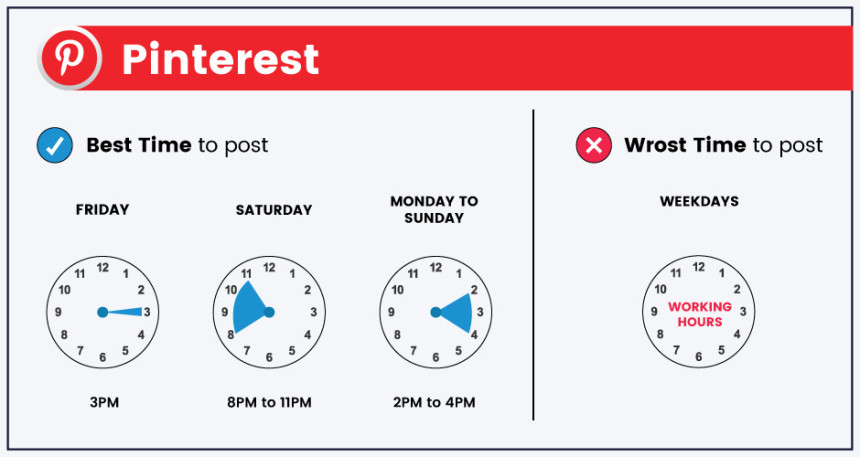 Pinterest

Best Time to post

FRIDAY

12 1 2 3 4 5 6 7 8 9 10 11

3PM

SATURDAY

12 1 2 3 4 5 6 7 8 9 10 11

8PM to 11PM

MONDAY TO SUNDAY

12 1 2 3 4 5 6 7 8 9 10 11

2PM to 4PM

Wrost Time to post

WEEKDAYS

12 1 2 3 4 5 6 7 8 9 10 11

WORKING HOURS